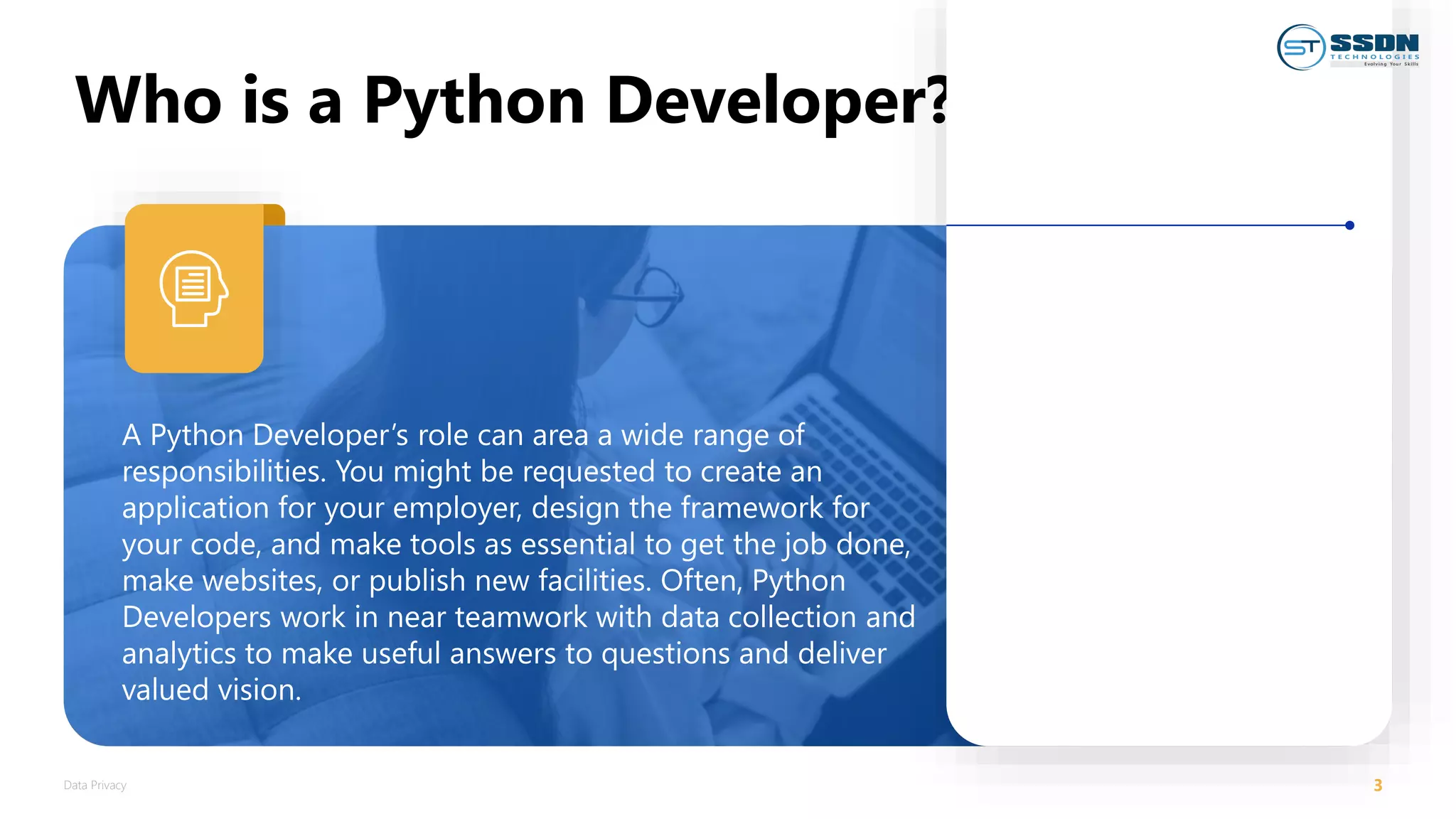 ST SSDN TECHNOLOGIES Evolving Your Skills

Who is a Python Developer?

A Python Developer's role can area a wide range of responsibilities. You might be requested to create an application for your employer, design the framework for your code, and make tools as essential to get the job done, make websites, or publish new facilities. Often, Python Developers work in near teamwork with data collection and analytics to make useful answers to questions and deliver valued vision.

Data Privacy

3